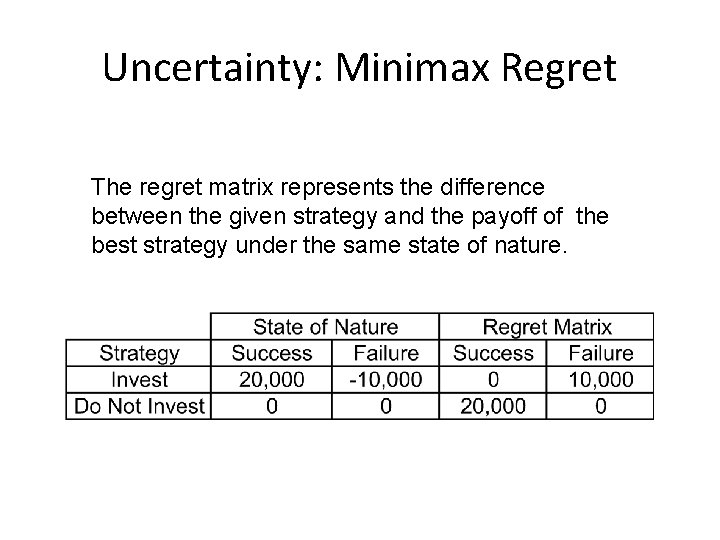 Uncertainty: Minimax Regret

The regret matrix represents the difference between the given strategy and the payoff of the best strategy under the same state of nature.

| | State of Nature | | Regret Matrix | |
|---|---|---|---|---|
| Strategy | Success | Failure | Success | Failure |
| Invest | 20,000 | -10,000 | 0 | 10,000 |
| Do Not Invest | 0 | 0 | 20,000 | 0 |